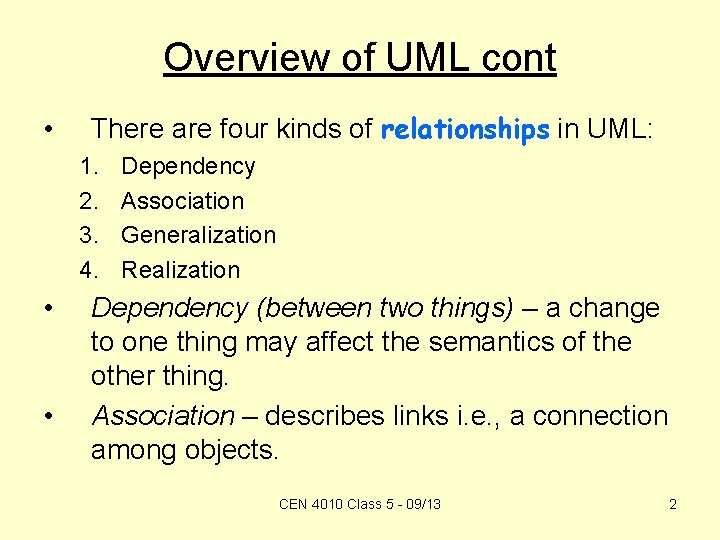 Overview of UML cont

• There are four kinds of relationships in UML:

1. Dependency
2. Association
3. Generalization
4. Realization

• Dependency (between two things) – a change to one thing may affect the semantics of the other thing.

• Association – describes links i.e., a connection among objects.

CEN 4010 Class 5 - 09/13

2